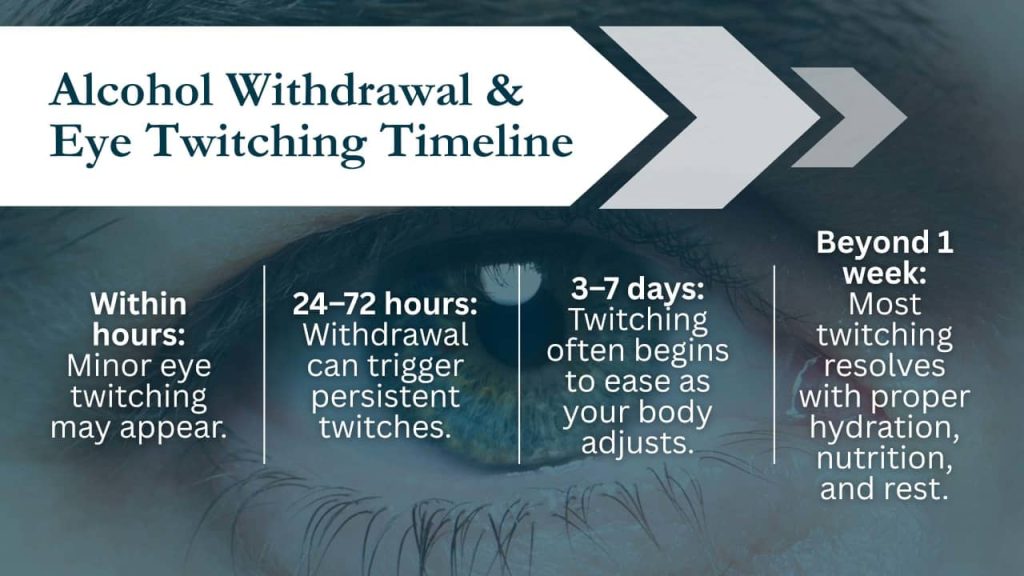 Alcohol Withdrawal & Eye Twitching Timeline

Within hours: Minor eye twitching may appear.

24–72 hours: Withdrawal can trigger persistent twitches.

3–7 days: Twitching often begins to ease as your body adjusts.

Beyond 1 week: Most twitching resolves with proper hydration, nutrition, and rest.